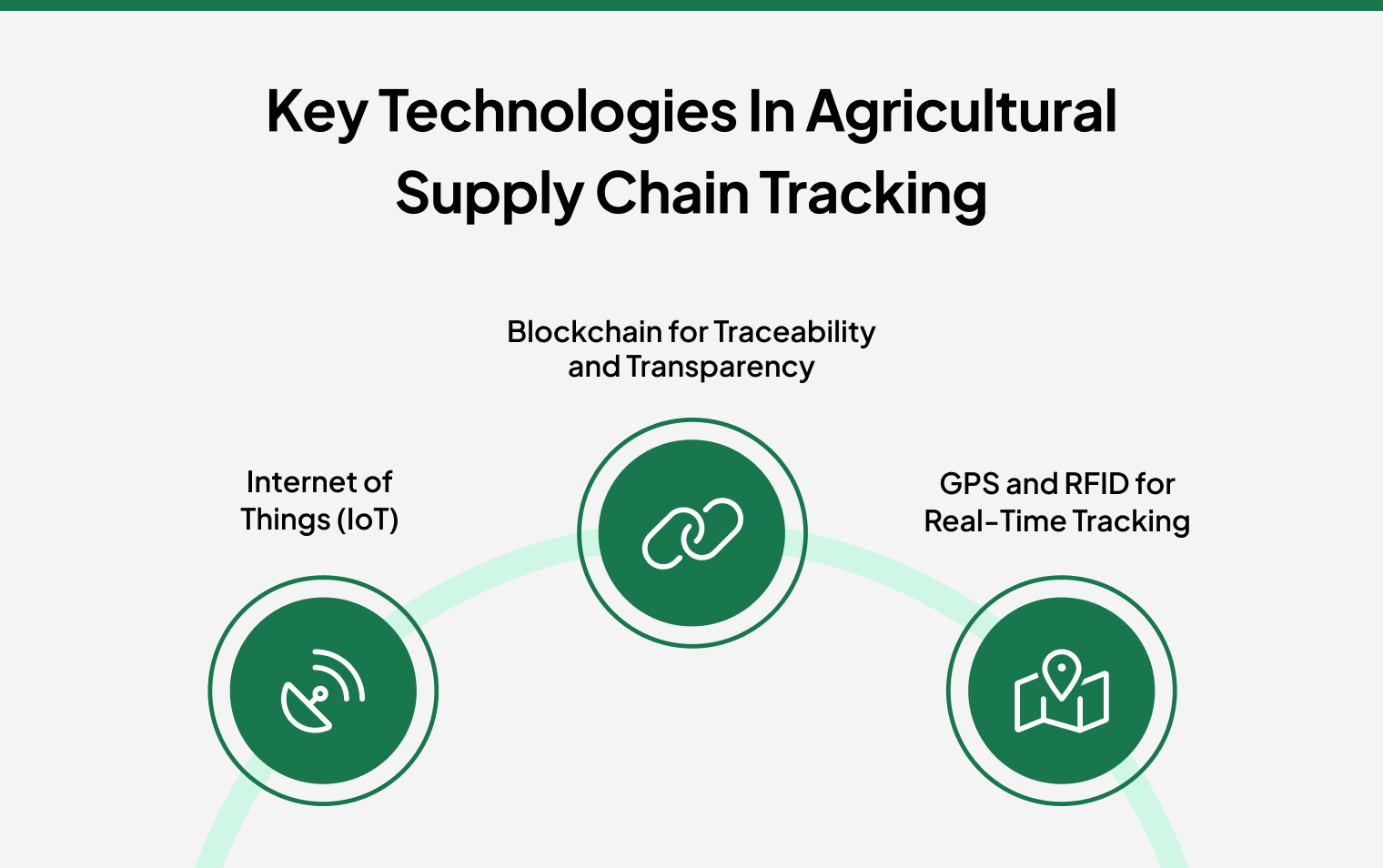 Key Technologies In Agricultural Supply Chain Tracking

Blockchain for Traceability and Transparency

Internet of Things (IoT)

GPS and RFID for Real-Time Tracking